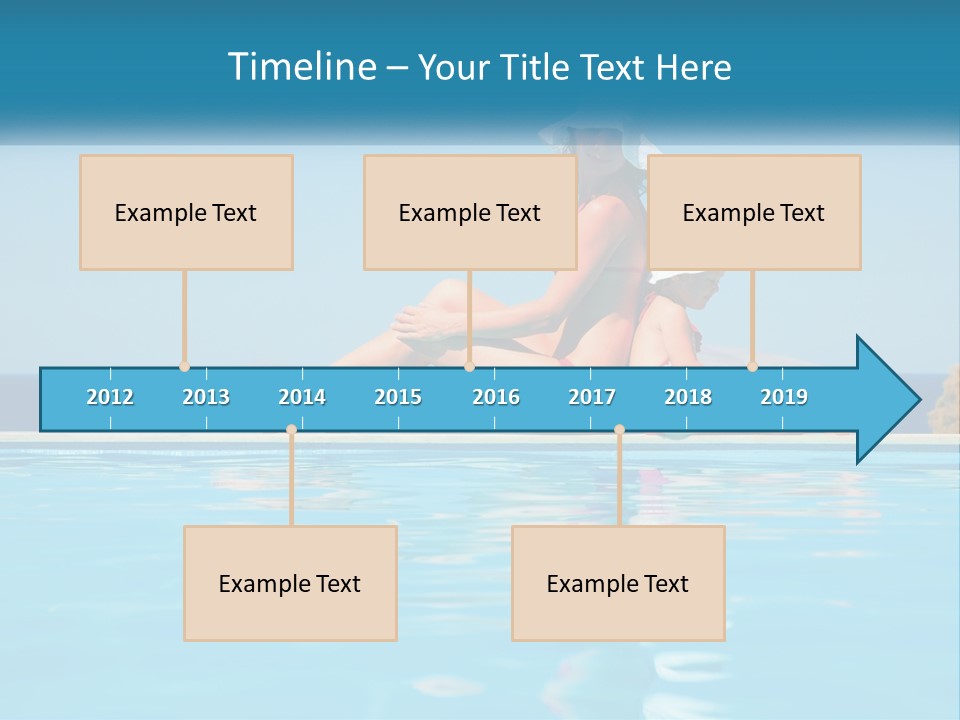 Timeline – Your Title Text Here

Example Text

Example Text

Example Text

2012 2013 2014 2015 2016 2017 2018 2019

Example Text

Example Text